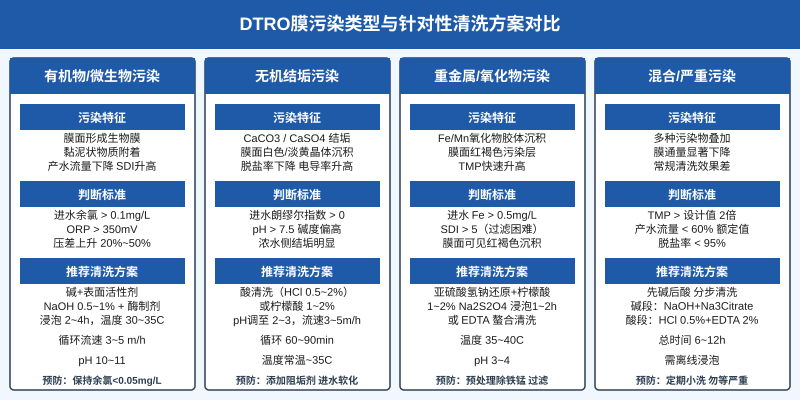 DTRO膜污染类型与针对性清洗方案对比

有机物/微生物污染

污染特征

膜面形成生物膜
黏泥状物质附着
产水流量下降 SDI升高

判断标准

进水余氯 > 0.1mg/L
ORP > 350mV
压差上升 20%~50%

推荐清洗方案

碱+表面活性剂
NaOH 0.5~1% + 酶制剂
浸泡 2~4h，温度 30~35C

循环流速 3~5 m/h

pH 10~11

预防：保持余氯<0.05mg/L

无机结垢污染

污染特征

CaCO3 / CaSO4 结垢
膜面白色/淡黄晶体沉积
脱盐率下降 电导率升高

判断标准

进水朗缪尔指数 > 0
pH > 7.5 碱度偏高
浓水侧结垢明显

推荐清洗方案

酸清洗（HCl 0.5~2%）
或柠檬酸 1~2%
pH调至 2~3，流速3~5m/h

循环 60~90min

温度常温~35C

预防：添加阻垢剂 进水软化

重金属/氧化物污染

污染特征

Fe/Mn氧化物胶体沉积
膜面红褐色污染层
TMP快速升高

判断标准

进水 Fe > 0.5mg/L
SDI > 5（过滤困难）
膜面可见红褐色沉积

推荐清洗方案

亚硫酸氢钠还原+柠檬酸
1~2% Na2S2O4 浸泡1~2h
或 EDTA 螯合清洗

温度 35~40C

pH 3~4

预防：预处理除铁锰 过滤

混合/严重污染

污染特征

多种污染物叠加
膜通量显著下降
常规清洗效果差

判断标准

TMP > 设计值 2倍
产水流量 < 60% 额定值
脱盐率 < 95%

推荐清洗方案

先碱后酸 分步清洗
碱段：NaOH+Na3Citrate
酸段：HCl 0.5%+EDTA 2%

总时间 6~12h

需离线浸泡

预防：定期小洗 勿等严重